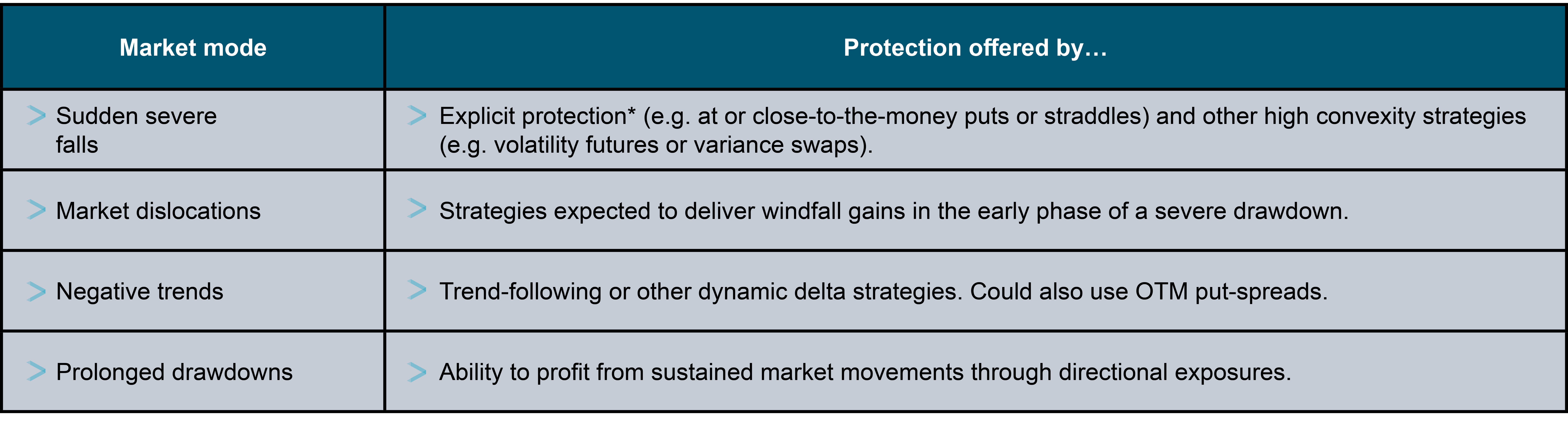 | Market mode | Protection offered by… |
|---|---|
| > Sudden severe falls | > Explicit protection* (e.g. at or close-to-the-money puts or straddles) and other high convexity strategies (e.g. volatility futures or variance swaps). |
| > Market dislocations | > Strategies expected to deliver windfall gains in the early phase of a severe drawdown. |
| > Negative trends | > Trend-following or other dynamic delta strategies. Could also use OTM put-spreads. |
| > Prolonged drawdowns | > Ability to profit from sustained market movements through directional exposures. |